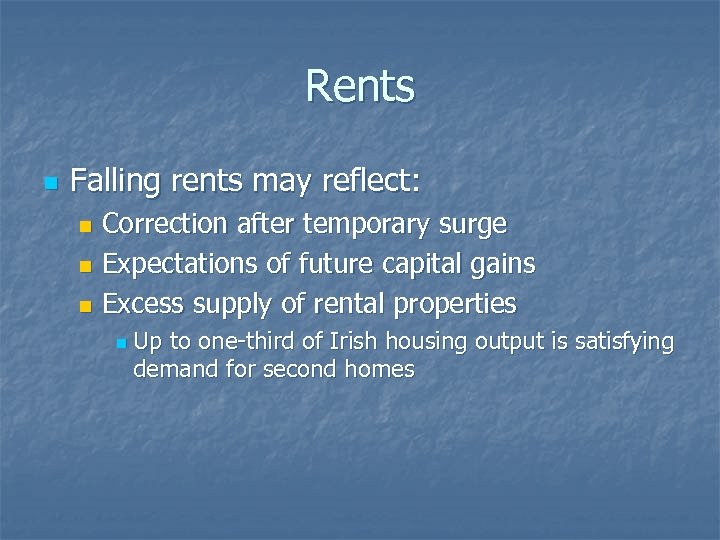 Rents

Falling rents may reflect:

Correction after temporary surge

Expectations of future capital gains

Excess supply of rental properties

Up to one-third of Irish housing output is satisfying demand for second homes